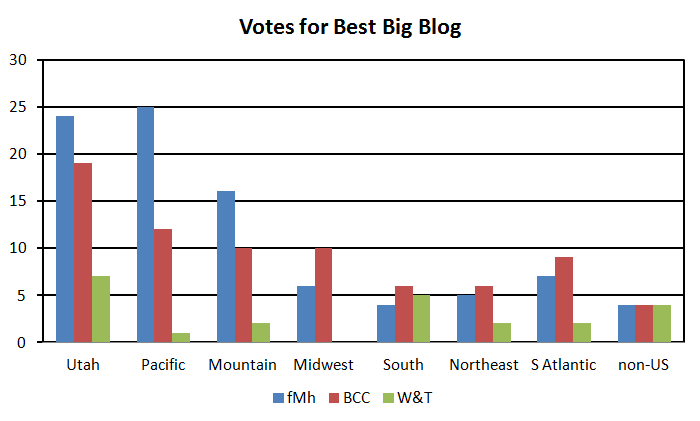 Votes for Best Big Blog

30
25
20
15
10
5
0

Utah
Pacific
Mountain
Midwest
South
Northeast
S Atlantic
non-US

fMh
BCC
W&T